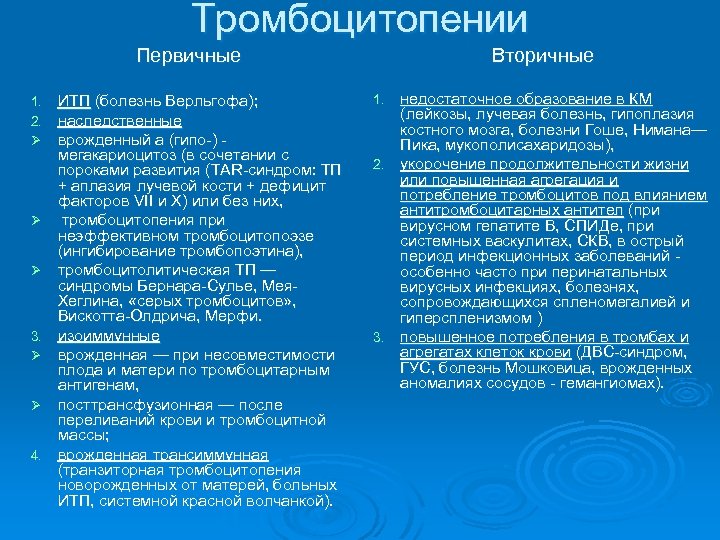 Тромбоцитопении

Первичные

1. ИТП (болезнь Верльгофа);
2. наследственные
➢ врожденный а (гипо-) - мегакариоцитоз (в сочетании с пороками развития (TAR-синдром: ТП + аплазия лучевой кости + дефицит факторов VII и X) или без них,
➢ тромбоцитопения при неэффективном тромбоцитопоэзе (ингибирование тромбопоэтина),
➢ тромбоцитолитическая ТП — синдромы Бернара-Сулье, Мея-Хеглина, «серых тромбоцитов», Вискотта-Олдрича, Мерфи.
3. изоиммунные
➢ врожденная — при несовместимости плода и матери по тромбоцитарным антигенам,
➢ посттрансфузионная — после переливаний крови и тромбоцитной массы;
4. врожденная трансиммунная (транзиторная тромбоцитопения новорожденных от матерей, больных ИТП, системной красной волчанкой).

Вторичные

1. недостаточное образование в КМ (лейкозы, лучевая болезнь, гипоплазия костного мозга, болезни Гоше, Нимана—Пика, мукополисахаридозы),
2. укорочение продолжительности жизни или повышенная агрегация и потребление тромбоцитов под влиянием антитромбоцитарных антител (при вирусном гепатите В, СПИДе, при системных васкулитах, СКВ, в острый период инфекционных заболеваний - особенно часто при перинатальных вирусных инфекциях, болезнях, сопровождающихся спленомегалией и гиперспленизмом )
3. повышенное потребления в тромбах и агрегатах клеток крови (ДВС-синдром, ГУС, болезнь Мошковица, врожденных аномалиях сосудов - гемангиомах).